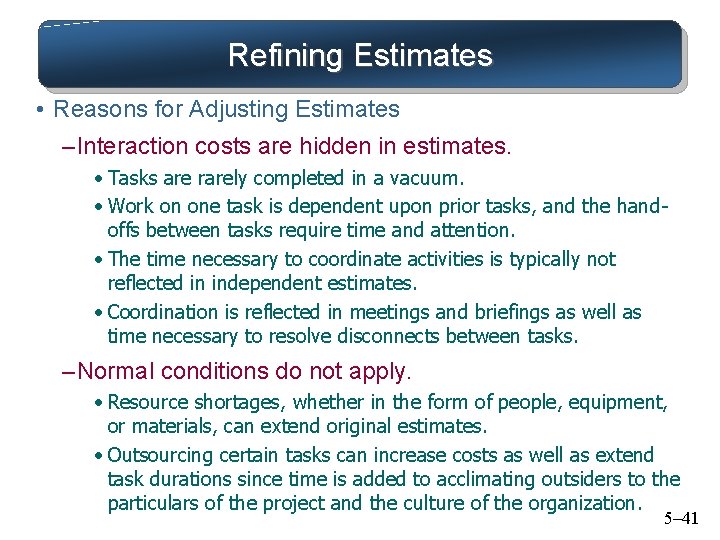 Refining Estimates

• Reasons for Adjusting Estimates

–Interaction costs are hidden in estimates.

• Tasks are rarely completed in a vacuum.

• Work on one task is dependent upon prior tasks, and the hand-offs between tasks require time and attention.

• The time necessary to coordinate activities is typically not reflected in independent estimates.

• Coordination is reflected in meetings and briefings as well as time necessary to resolve disconnects between tasks.

–Normal conditions do not apply.

• Resource shortages, whether in the form of people, equipment, or materials, can extend original estimates.

• Outsourcing certain tasks can increase costs as well as extend task durations since time is added to acclimating outsiders to the particulars of the project and the culture of the organization.

5–41